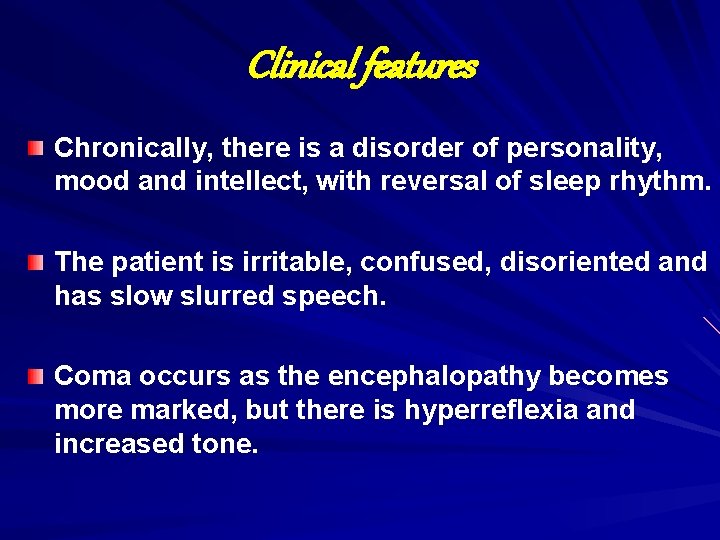 Clinical features

Chronically, there is a disorder of personality, mood and intellect, with reversal of sleep rhythm.

The patient is irritable, confused, disoriented and has slow slurred speech.

Coma occurs as the encephalopathy becomes more marked, but there is hyperreflexia and increased tone.